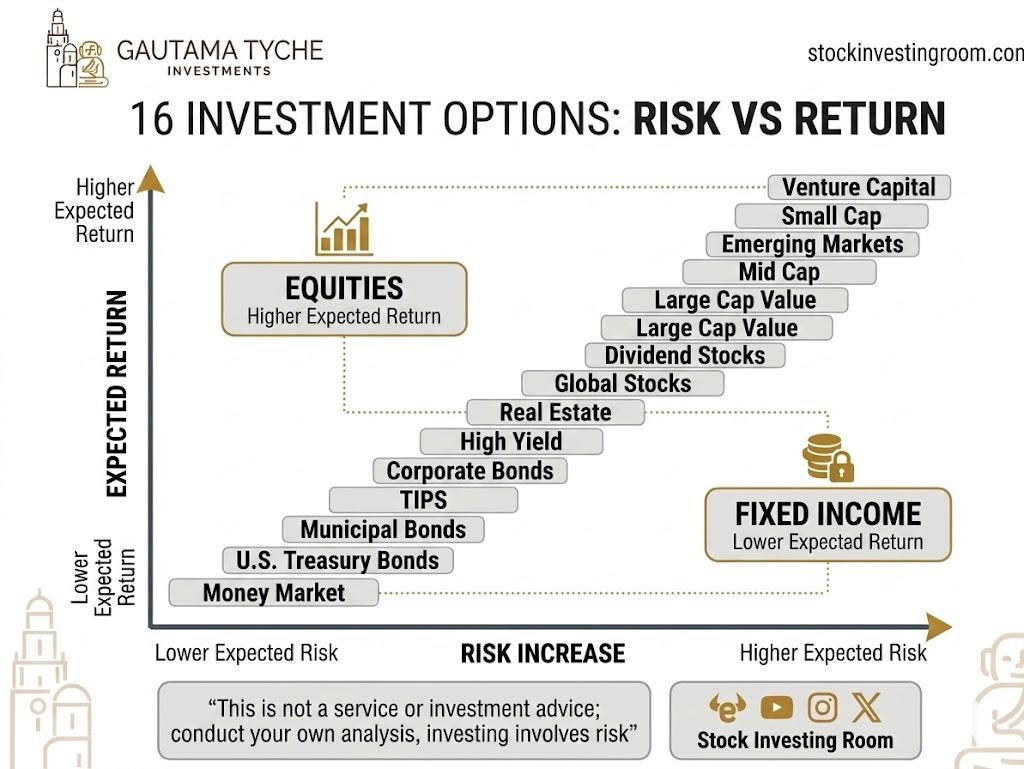 GAUTAMA TYCHE
INVESTMENTS

stockinvestingroom.com

16 INVESTMENT OPTIONS: RISK VS RETURN

Higher Expected Return

EXPECTED RETURN

Lower Expected Return

EQUITIES
Higher Expected Return

Venture Capital
Small Cap
Emerging Markets
Mid Cap
Large Cap Value
Large Cap Value
Dividend Stocks
Global Stocks
Real Estate
High Yield
Corporate Bonds
TIPS
Municipal Bonds
U.S. Treasury Bonds
Money Market

FIXED INCOME
Lower Expected Return

Lower Expected Risk
RISK INCREASE
Higher Expected Risk

"This is not a service or investment advice; conduct your own analysis, investing involves risk"

Stock Investing Room